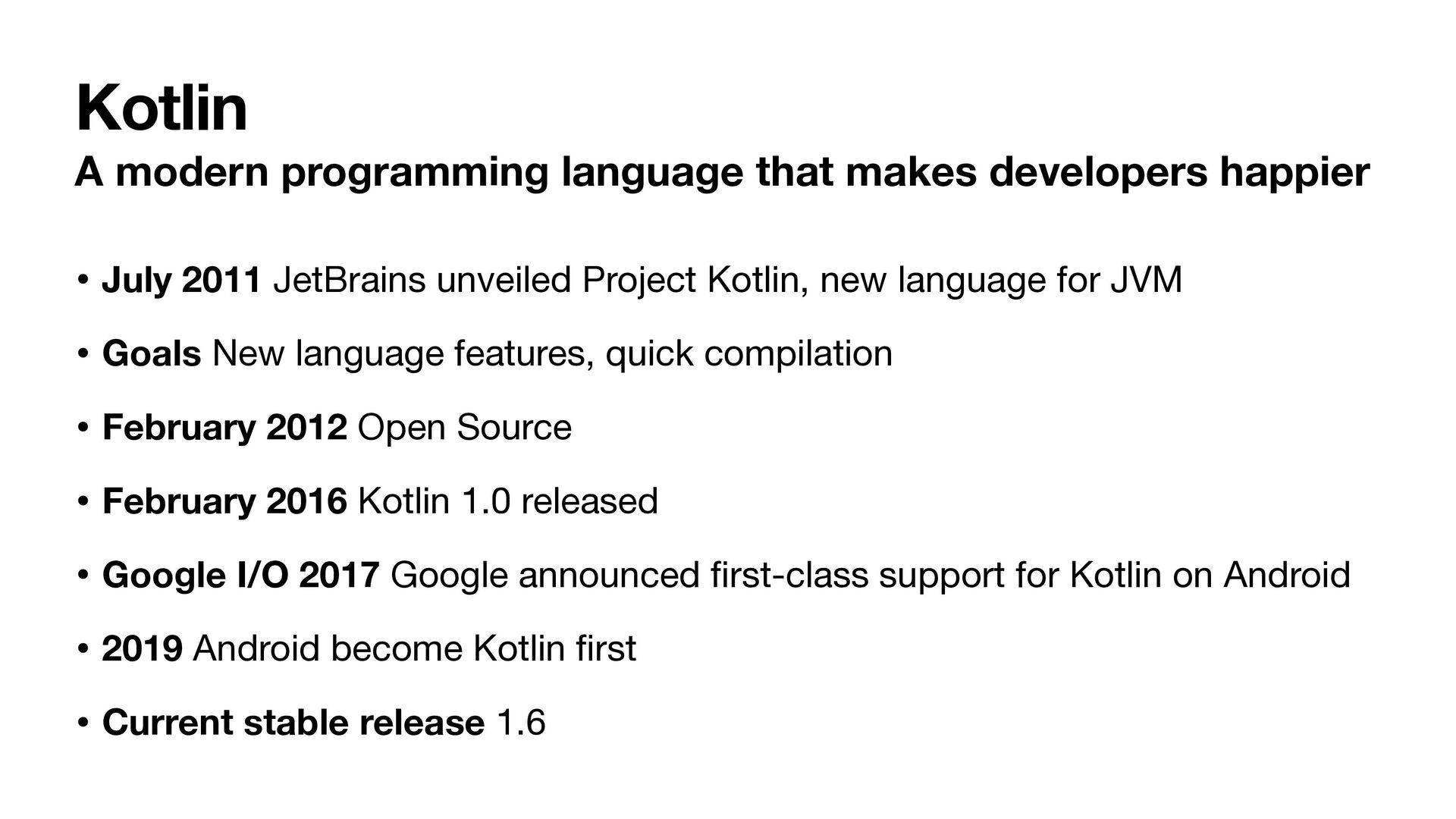 Kotlin

A modern programming language that makes developers happier

• July 2011 JetBrains unveiled Project Kotlin, new language for JVM

• Goals New language features, quick compilation

• February 2012 Open Source

• February 2016 Kotlin 1.0 released

• Google I/O 2017 Google announced first-class support for Kotlin on Android

• 2019 Android become Kotlin first

• Current stable release 1.6